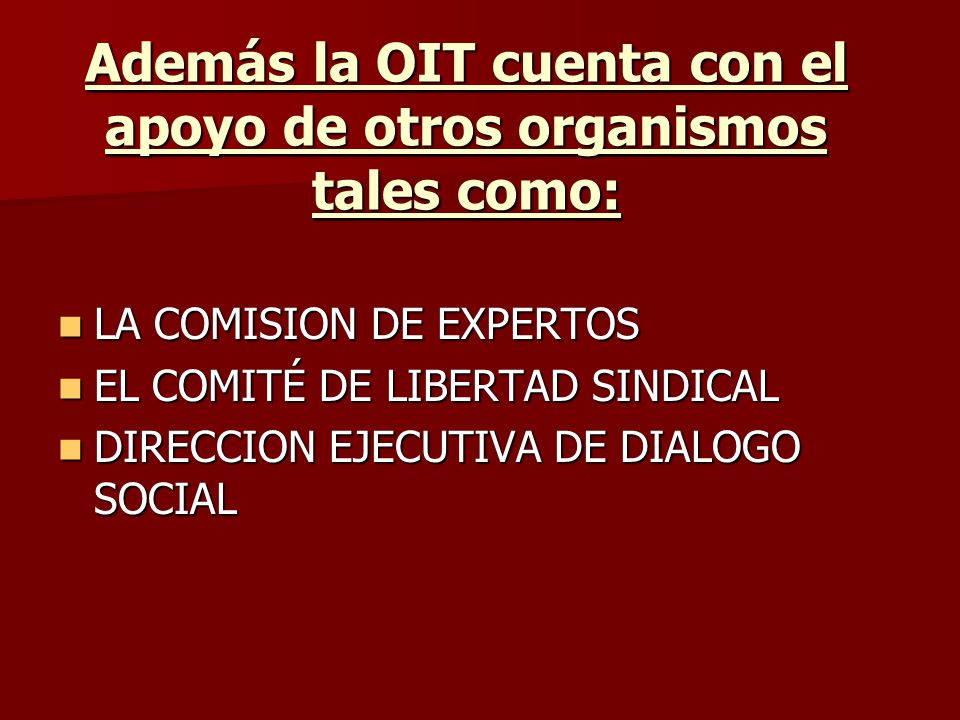 Además la OIT cuenta con el apoyo de otros organismos tales como:

- LA COMISION DE EXPERTOS
- EL COMITÉ DE LIBERTAD SINDICAL
- DIRECCION EJECUTIVA DE DIALOGO SOCIAL